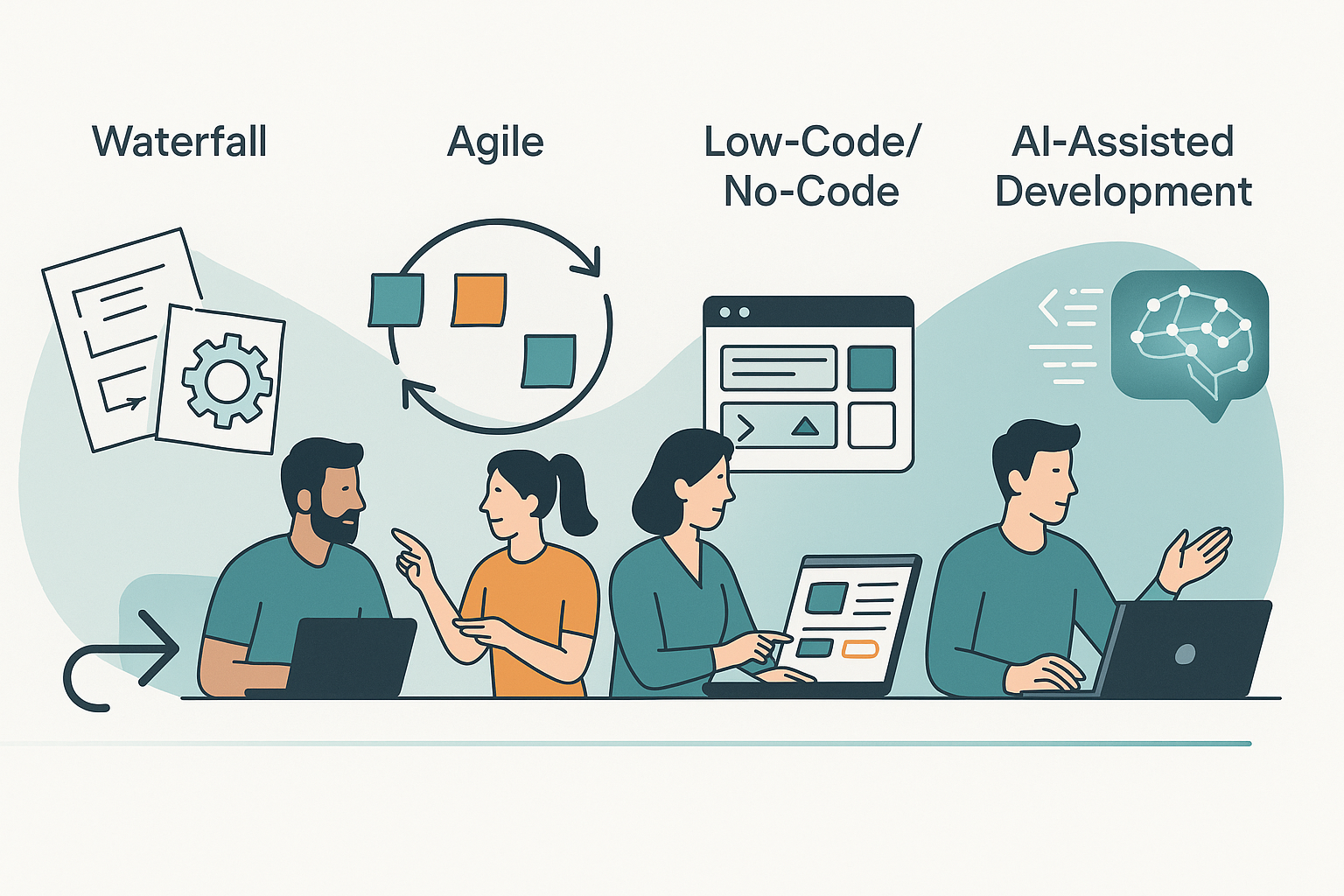 Waterfall

Agile

Low-Code/
No-Code

AI-Assisted
Development